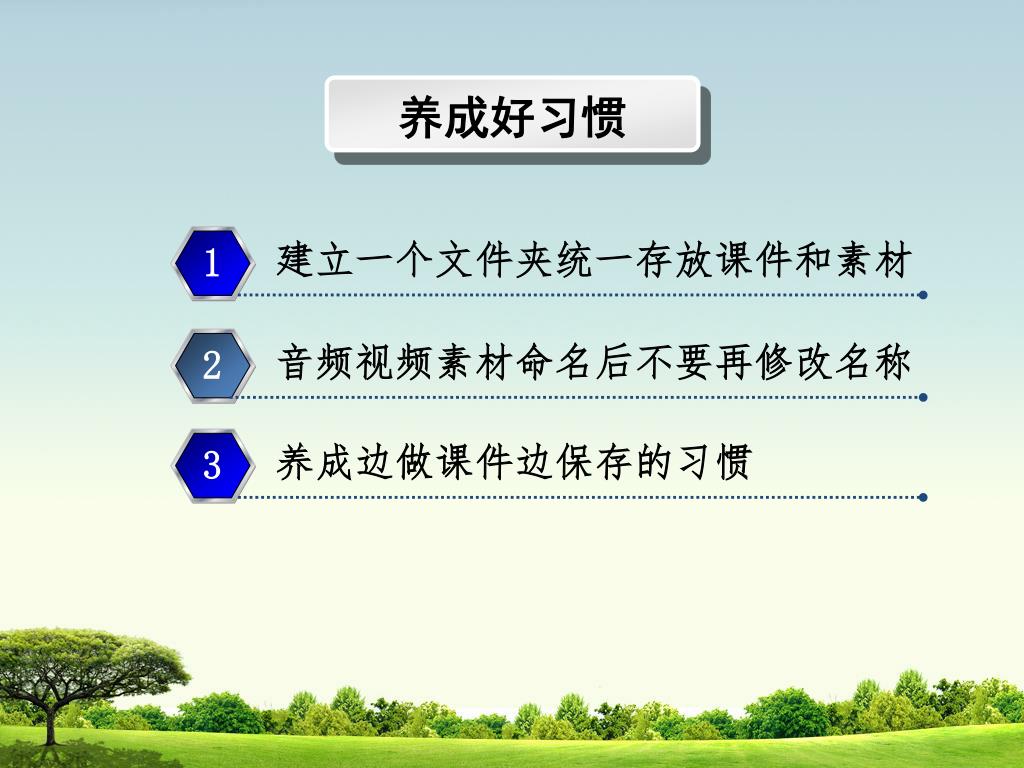 养成好习惯

1 建立一个文件夹统一存放课件和素材

2 音频视频素材命名后不要再修改名称

3 养成边做课件边保存的习惯